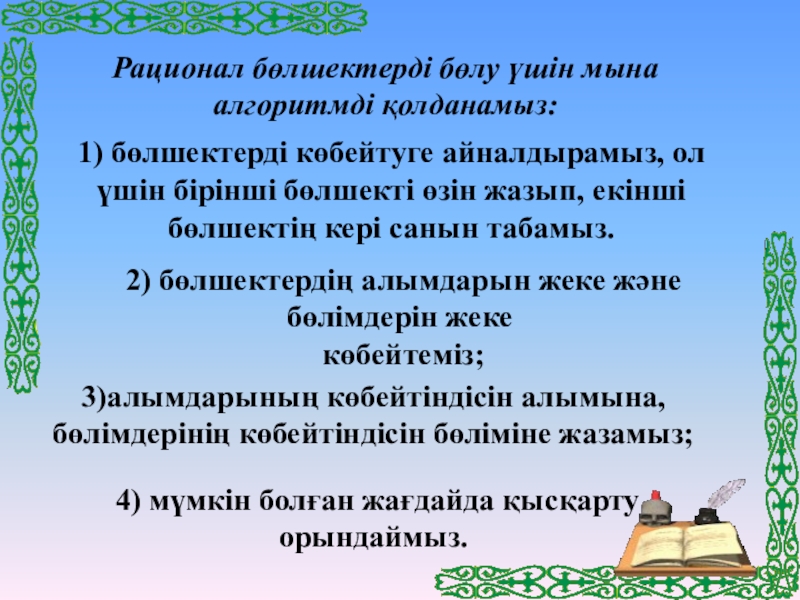 Рационал бөлшектерді бөлу үшін мына алгоритмді қолданамыз:

1) бөлшектерді көбейтуге айналдырамыз, ол үшін бірінші бөлшекті өзін жазып, екінші бөлшектің кері санын табамыз.

2) бөлшектердің алымдарын жеке және бөлімдерін жеке көбейтеміз;

3)алымдарының көбейтіндісін алымына, бөлімдерінің көбейтіндісін бөліміне жазамыз;

4) мүмкін болған жағдайда қысқарту орындаймыз.